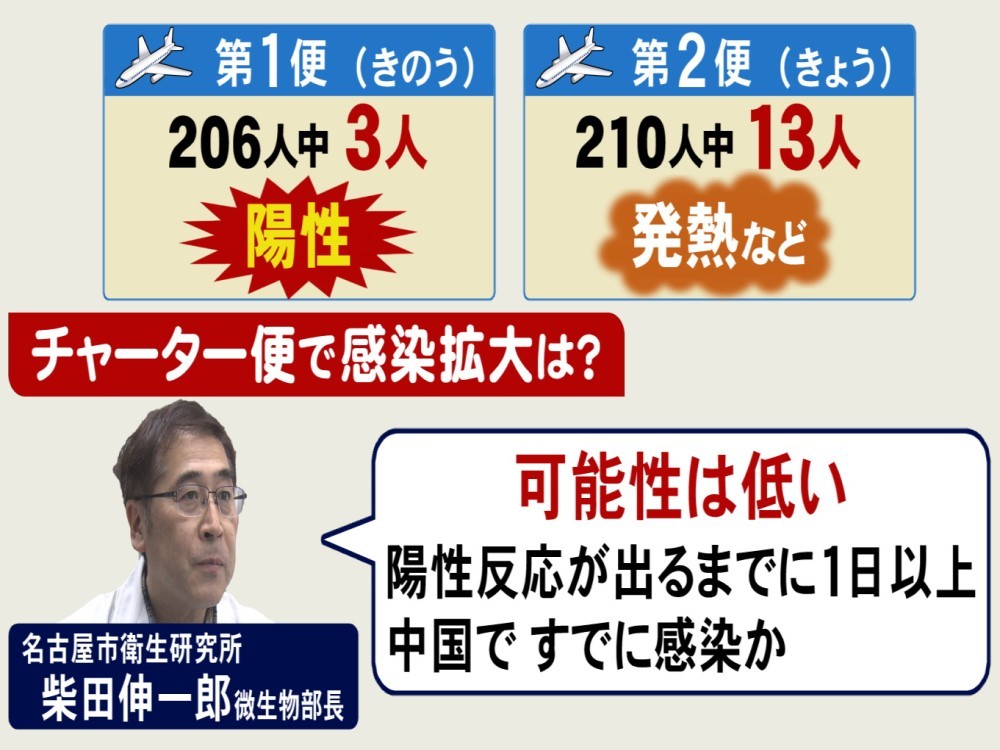 第1便（きのう）
206人中 3人
陽性

第2便（きょう）
210人中 13人
発熱など

チャーター便で感染拡大は?

可能性は低い
陽性反応が出るまでに1日以上
中国で すでに感染か

名古屋市衛生研究所
柴田伸一郎 微生物部長